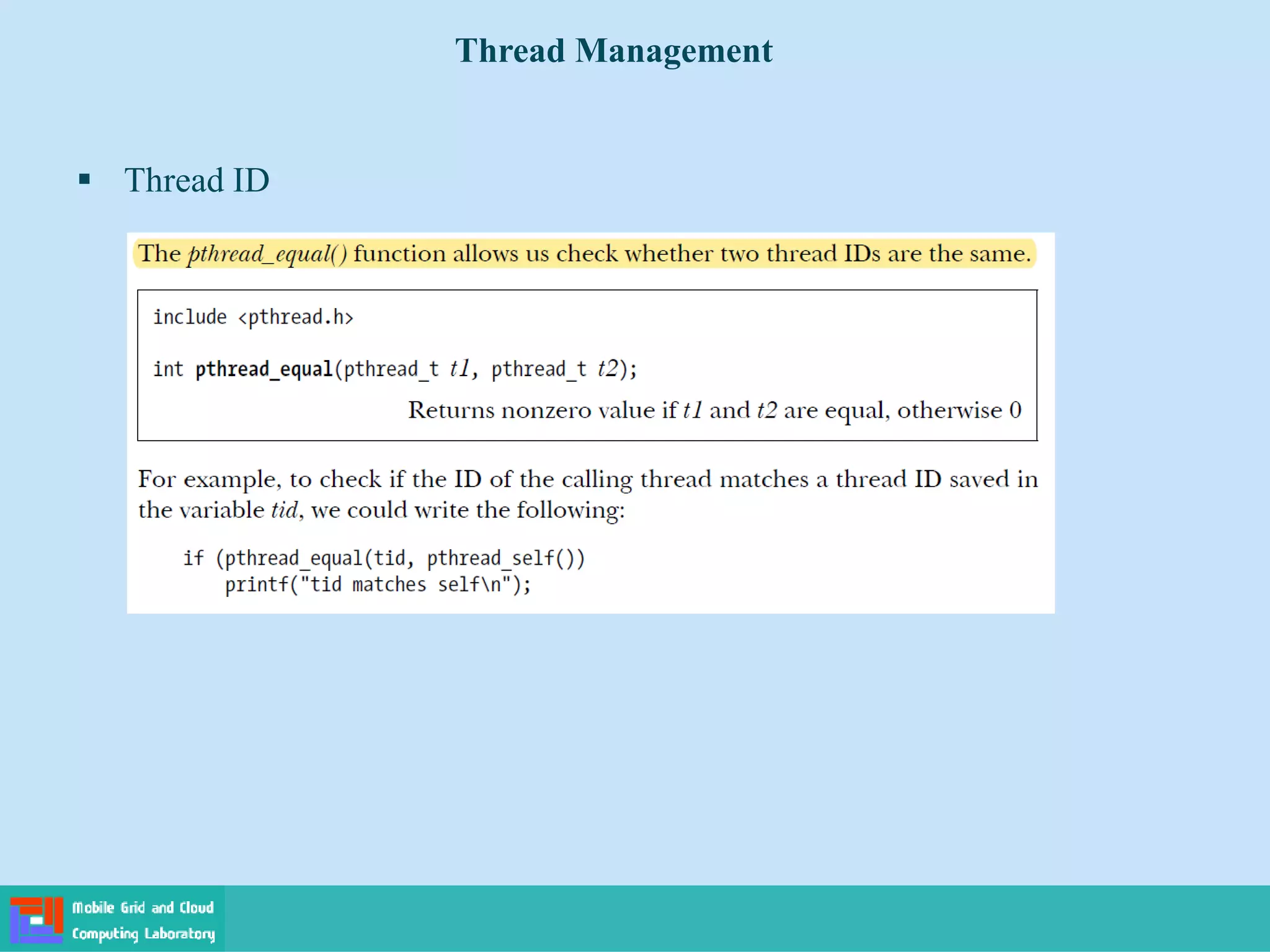 Thread Management

▪ Thread ID

The pthread_equal() function allows us check whether two thread IDs are the same.

include <pthread.h>

int pthread_equal(pthread_t t1, pthread_t t2);

Returns nonzero value if t1 and t2 are equal, otherwise 0

For example, to check if the ID of the calling thread matches a thread ID saved in the variable tid, we could write the following:

if (pthread_equal(tid, pthread_self())
    printf("tid matches self\n");

Mobile Grid and Cloud Computing Laboratory